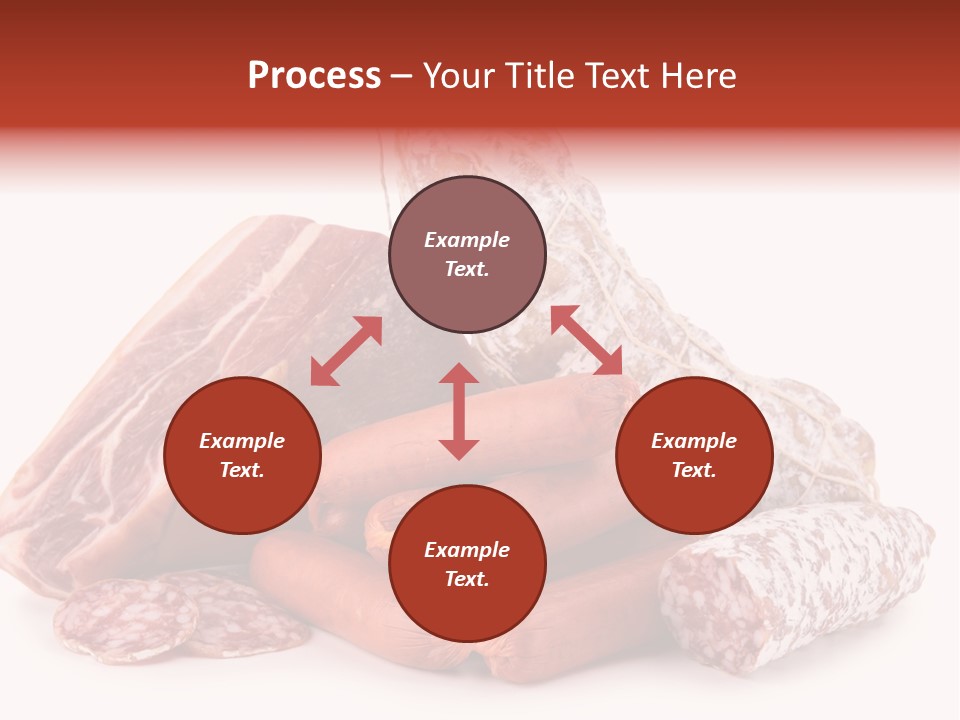 Process – Your Title Text Here

Example Text.

Example Text.

Example Text.

Example Text.